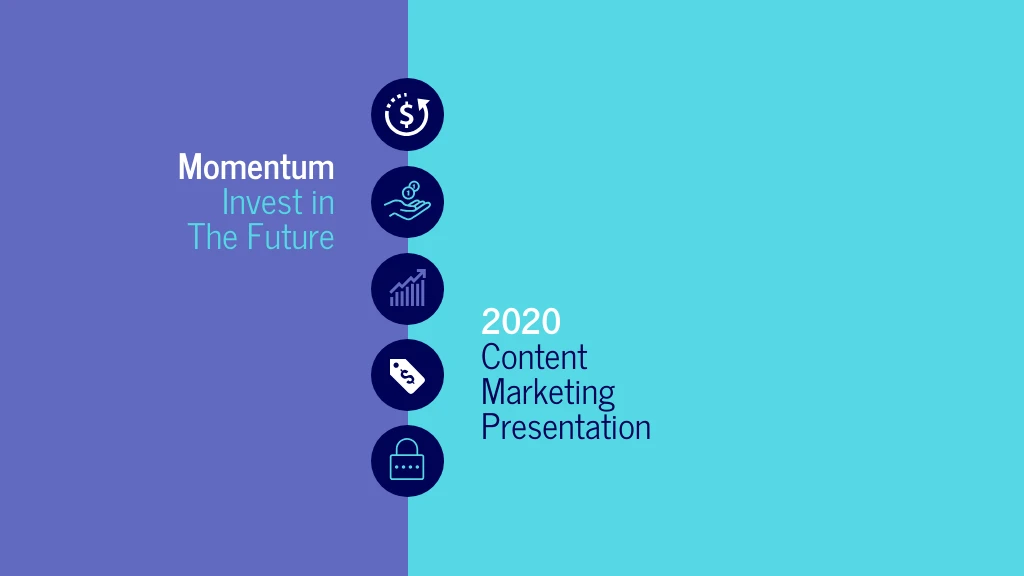 Momentum
Invest in
The Future

2020
Content
Marketing
Presentation